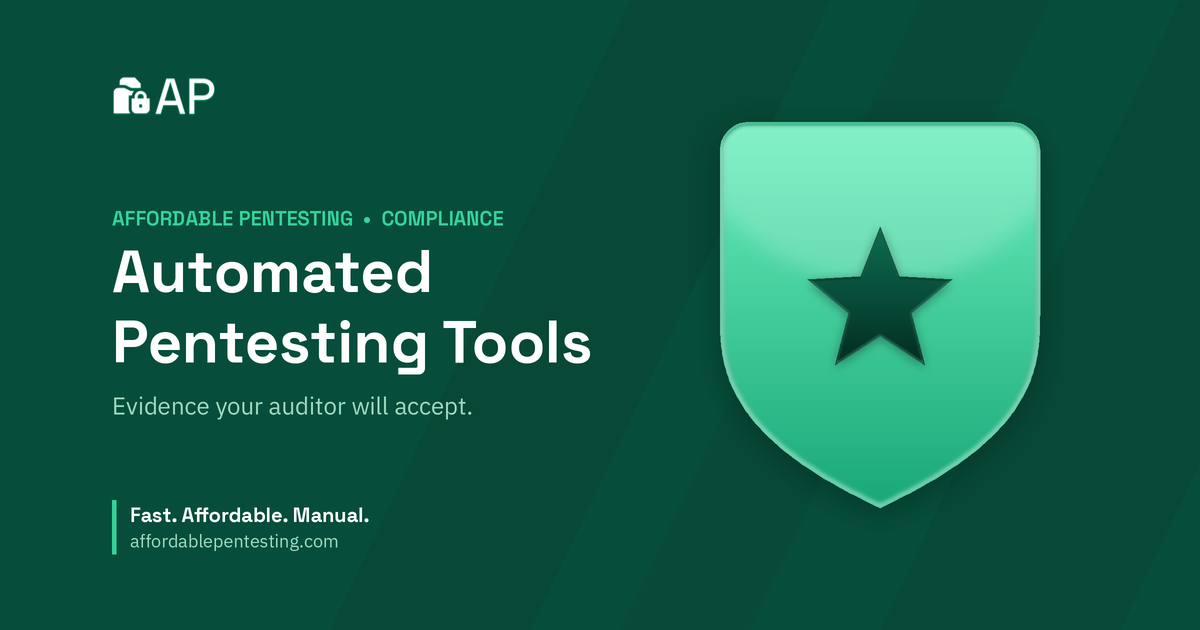 AP

AFFORDABLE PENTESTING • COMPLIANCE

Automated Pentesting Tools

Evidence your auditor will accept.

Fast. Affordable. Manual.
affordablepentesting.com